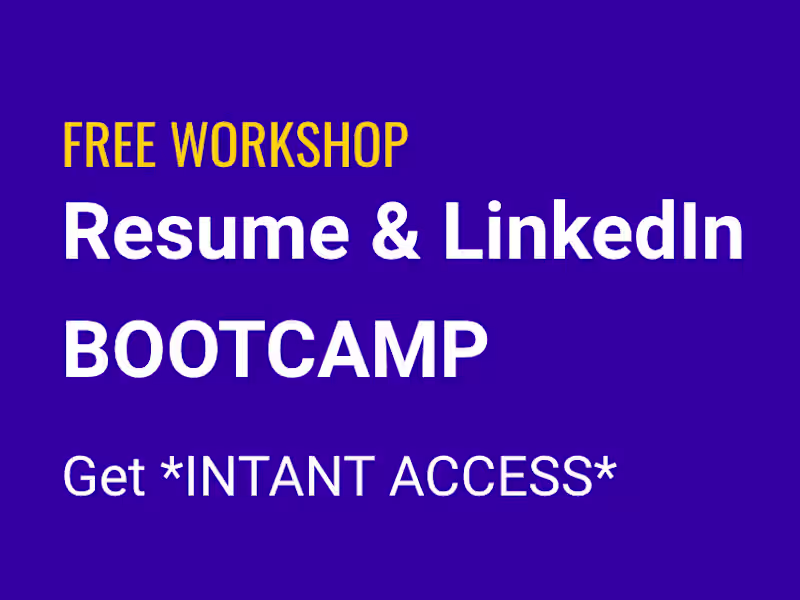 FREE WORKSHOP

Resume & LinkedIn BOOTCAMP

Get *INTANT ACCESS*